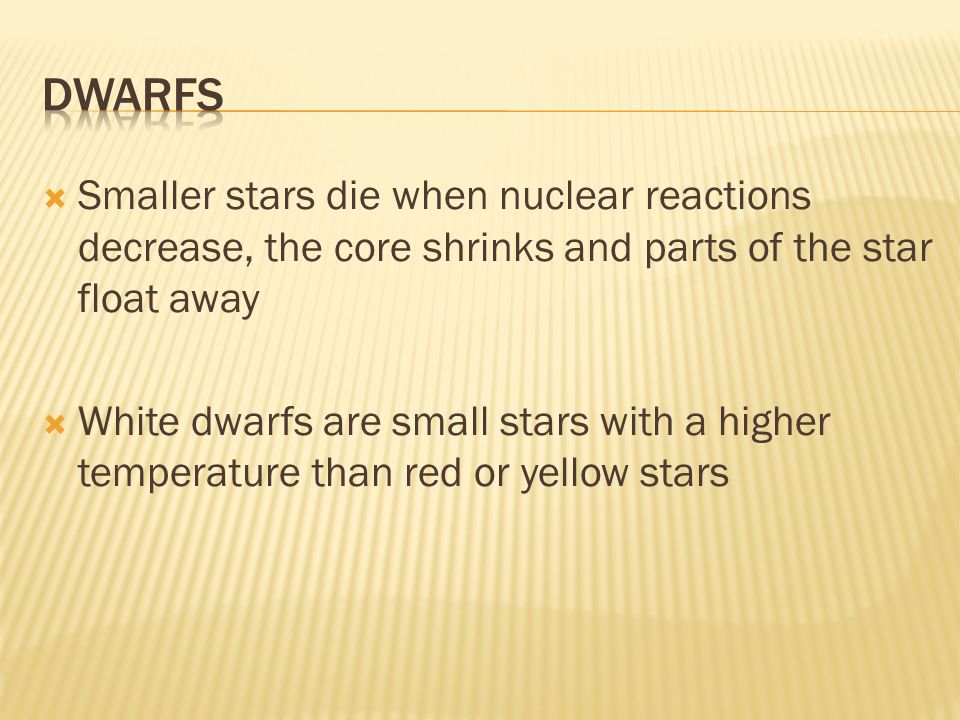 DWARFS

Smaller stars die when nuclear reactions decrease, the core shrinks and parts of the star float away

White dwarfs are small stars with a higher temperature than red or yellow stars